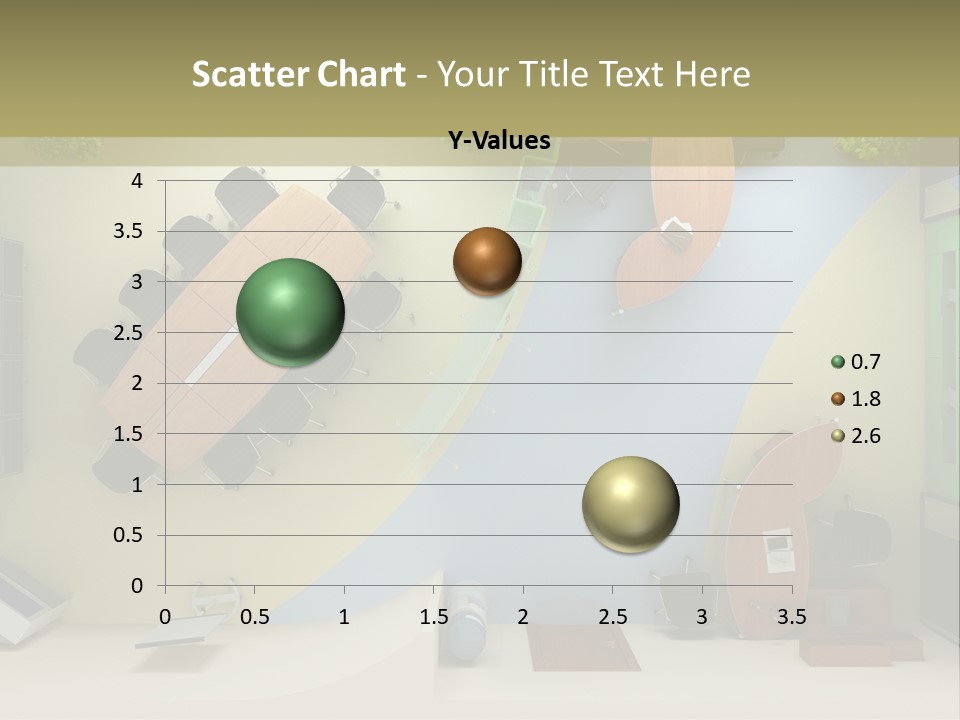 Scatter Chart - Your Title Text Here

Y-Values

4
3.5
3
2.5
2
1.5
1
0.5
0

0 0.5 1 1.5 2 2.5 3 3.5

0.7
1.8
2.6